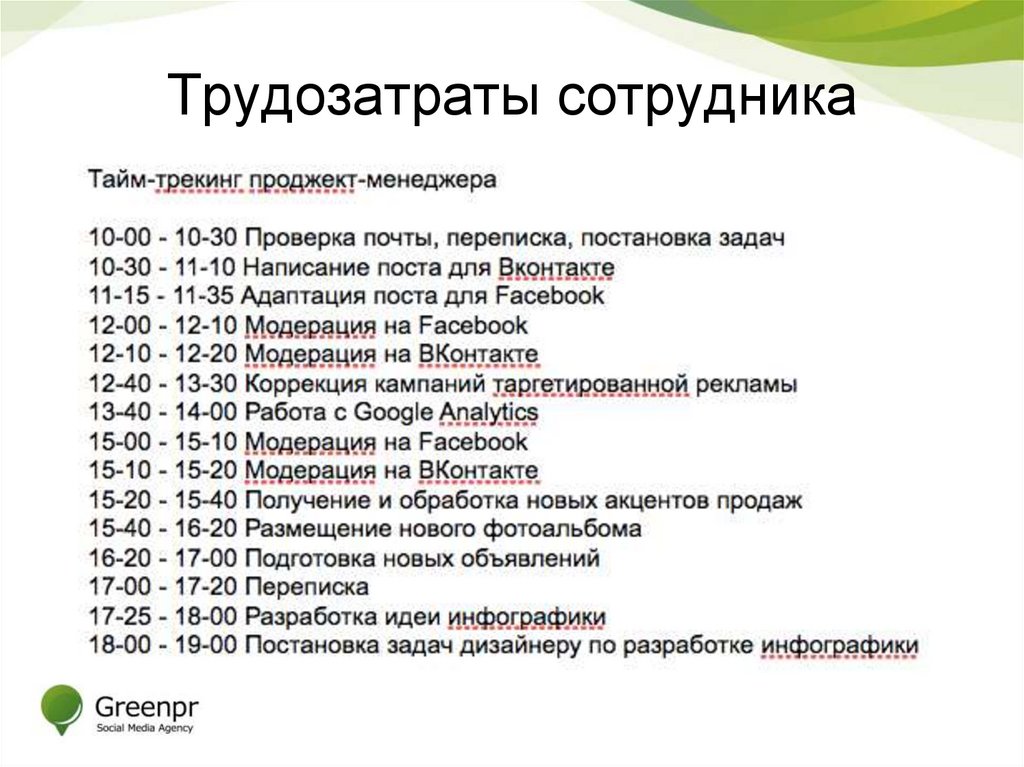 Трудозатраты сотрудника

Тайм-трекинг проджект-менеджера

10-00 - 10-30 Проверка почты, переписка, постановка задач
10-30 - 11-10 Написание поста для Вконтакте
11-15 - 11-35 Адаптация поста для Facebook
12-00 - 12-10 Модерация на Facebook
12-10 - 12-20 Модерация на ВКонтакте
12-40 - 13-30 Коррекция кампаний таргетированной рекламы
13-40 - 14-00 Работа с Google Analytics
15-00 - 15-10 Модерация на Facebook
15-10 - 15-20 Модерация на ВКонтакте
15-20 - 15-40 Получение и обработка новых акцентов продаж
15-40 - 16-20 Размещение нового фотоальбома
16-20 - 17-00 Подготовка новых объявлений
17-00 - 17-20 Переписка
17-25 - 18-00 Разработка идеи инфографики
18-00 - 19-00 Постановка задач дизайнеру по разработке инфографики

Greenpr
Social Media Agency